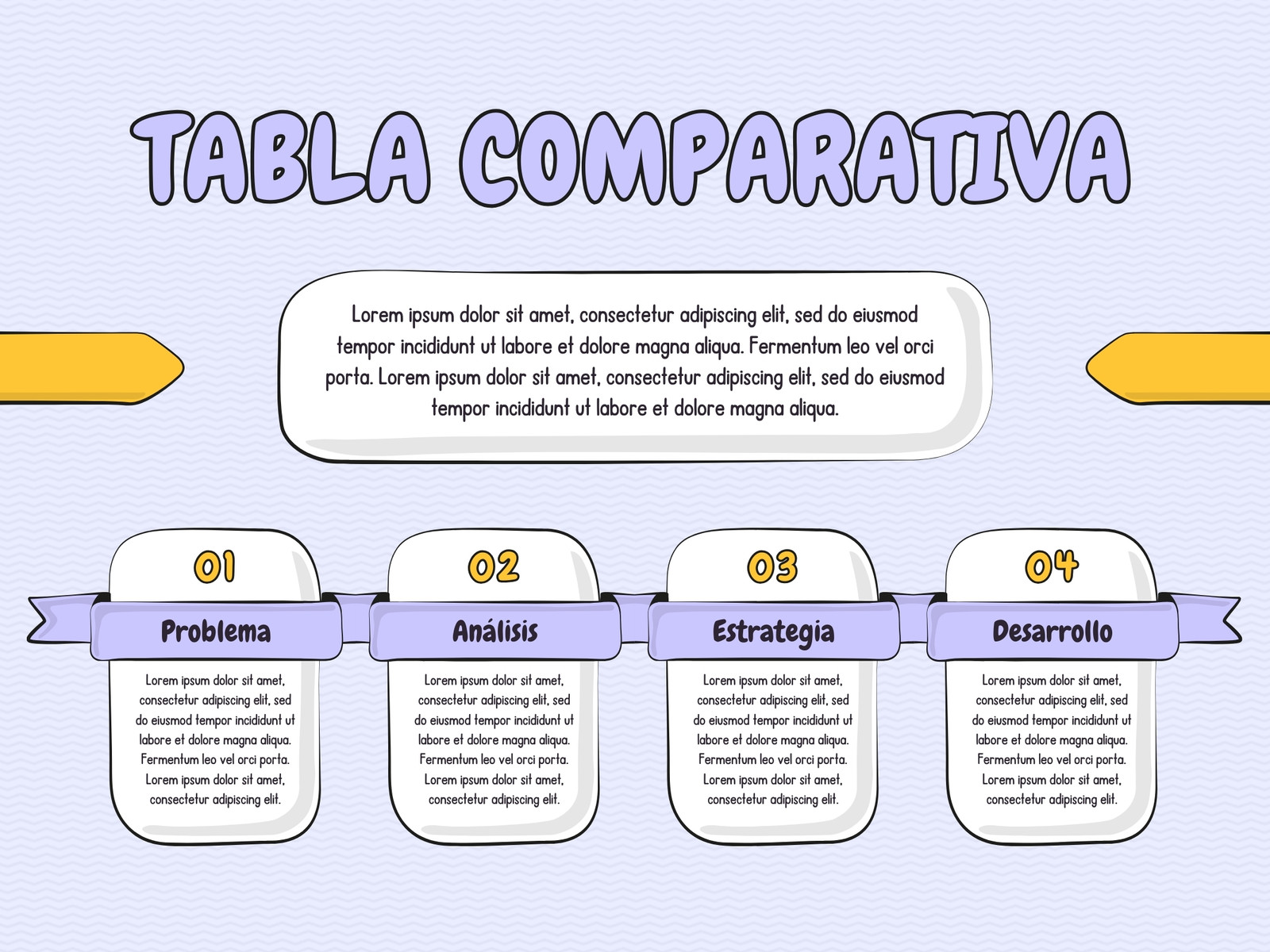 TABLA COMPARATIVA

Lorem ipsum dolor sit amet, consectetur adipiscing elit, sed do eiusmod tempor incididunt ut labore et dolore magna aliqua. Fermentum leo vel orci porta. Lorem ipsum dolor sit amet, consectetur adipiscing elit, sed do eiusmod tempor incididunt ut labore et dolore magna aliqua.

01
Problema
Lorem ipsum dolor sit amet, consectetur adipiscing elit, sed do eiusmod tempor incididunt ut labore et dolore magna aliqua. Fermentum leo vel orci porta. Lorem ipsum dolor sit amet, consectetur adipiscing elit.

02
Análisis
Lorem ipsum dolor sit amet, consectetur adipiscing elit, sed do eiusmod tempor incididunt ut labore et dolore magna aliqua. Fermentum leo vel orci porta. Lorem ipsum dolor sit amet, consectetur adipiscing elit.

03
Estrategia
Lorem ipsum dolor sit amet, consectetur adipiscing elit, sed do eiusmod tempor incididunt ut labore et dolore magna aliqua. Fermentum leo vel orci porta. Lorem ipsum dolor sit amet, consectetur adipiscing elit.

04
Desarrollo
Lorem ipsum dolor sit amet, consectetur adipiscing elit, sed do eiusmod tempor incididunt ut labore et dolore magna aliqua. Fermentum leo vel orci porta. Lorem ipsum dolor sit amet, consectetur adipiscing elit.